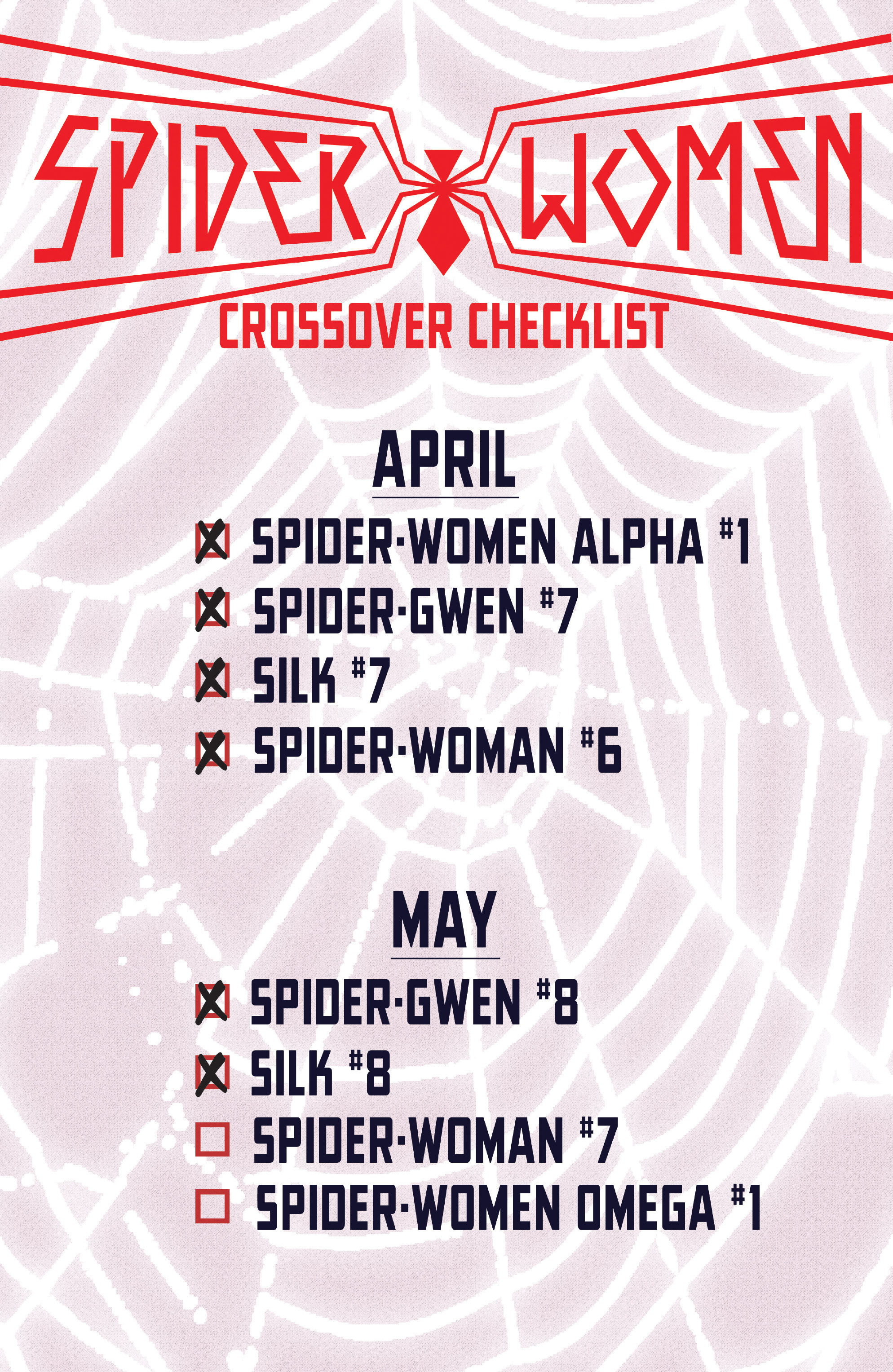 SPIDER WOMEN

CROSSOVER CHECKLIST

APRIL

☒ SPIDER-WOMEN ALPHA #1
☒ SPIDER-GWEN #7
☒ SILK #7
☒ SPIDER-WOMAN #6

MAY

☒ SPIDER-GWEN #8
☒ SILK #8
☐ SPIDER-WOMAN #7
☐ SPIDER-WOMEN OMEGA #1